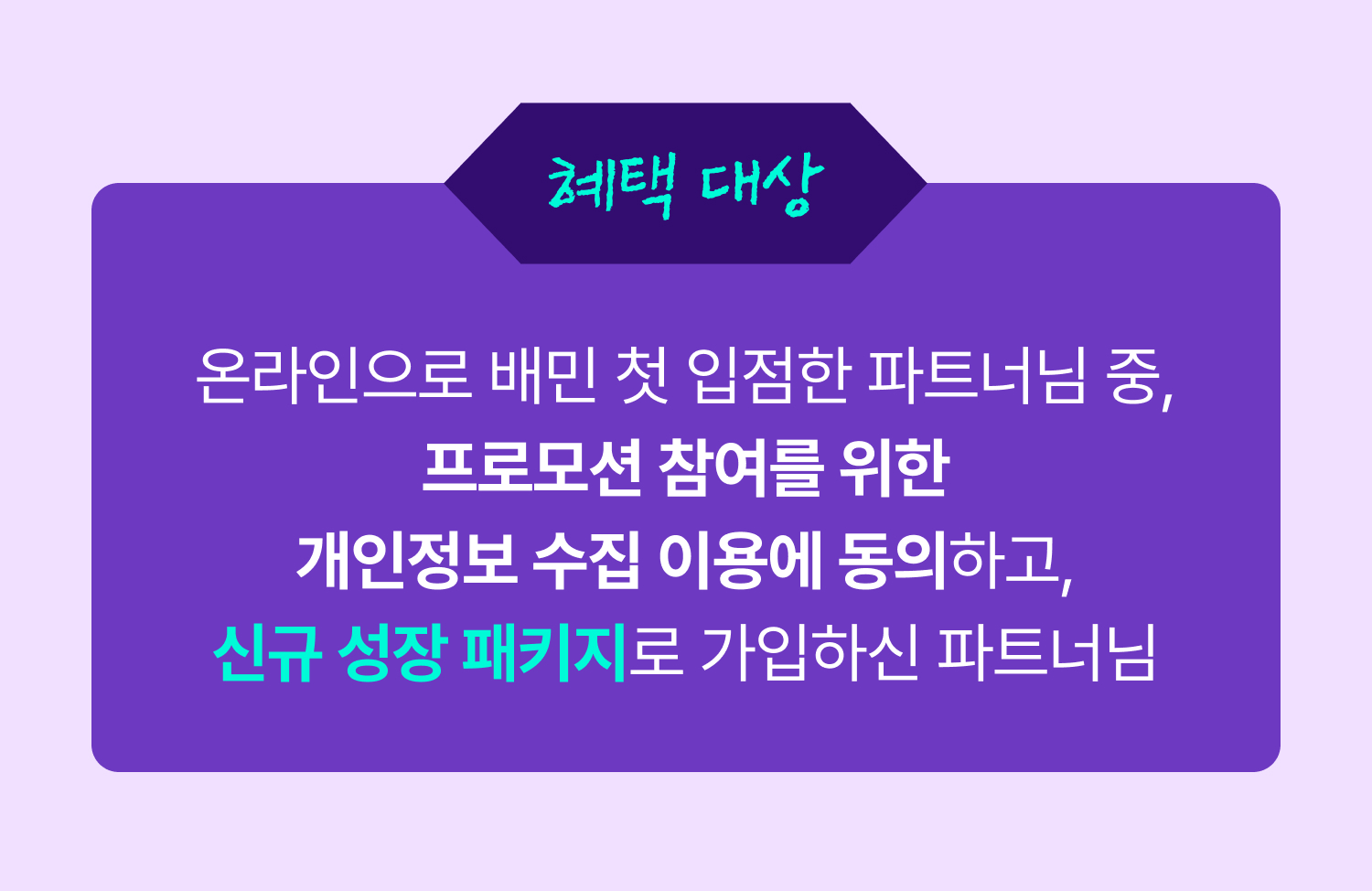 혜택 대상

온라인으로 배민 첫 입점한 파트너님 중,
프로모션 참여를 위한
개인정보 수집 이용에 동의하고,
신규 성장 패키지로 가입하신 파트너님